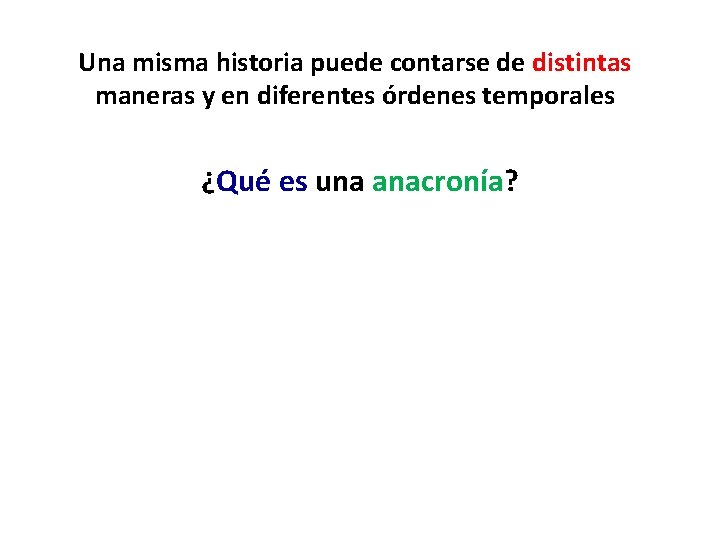 Una misma historia puede contarse de distintas maneras y en diferentes órdenes temporales

¿Qué es una anacronía?